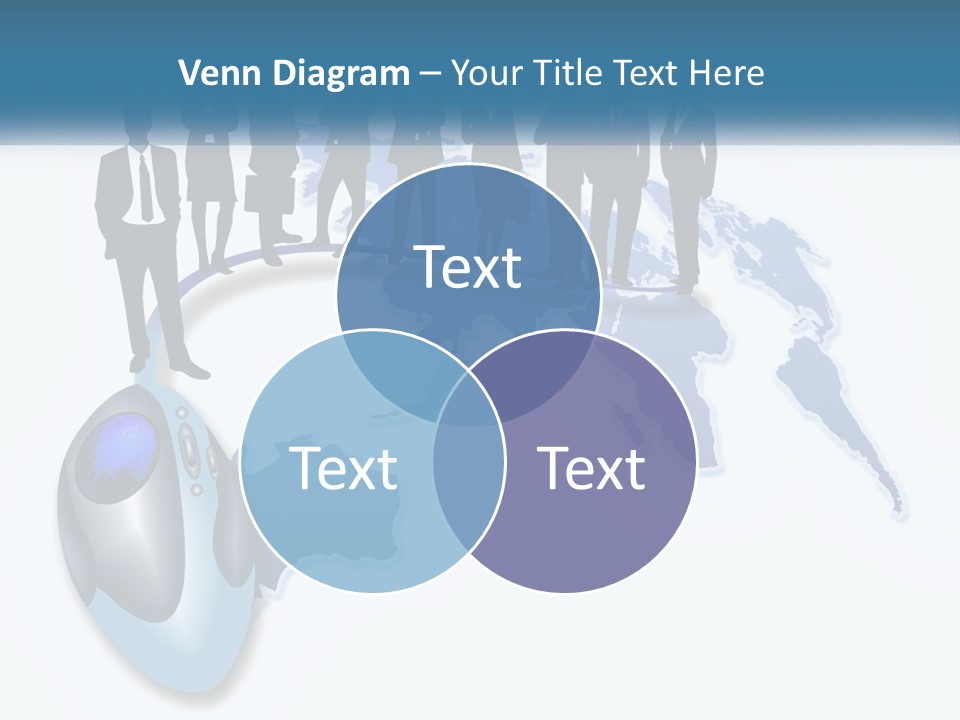 Venn Diagram – Your Title Text Here

Text

Text

Text